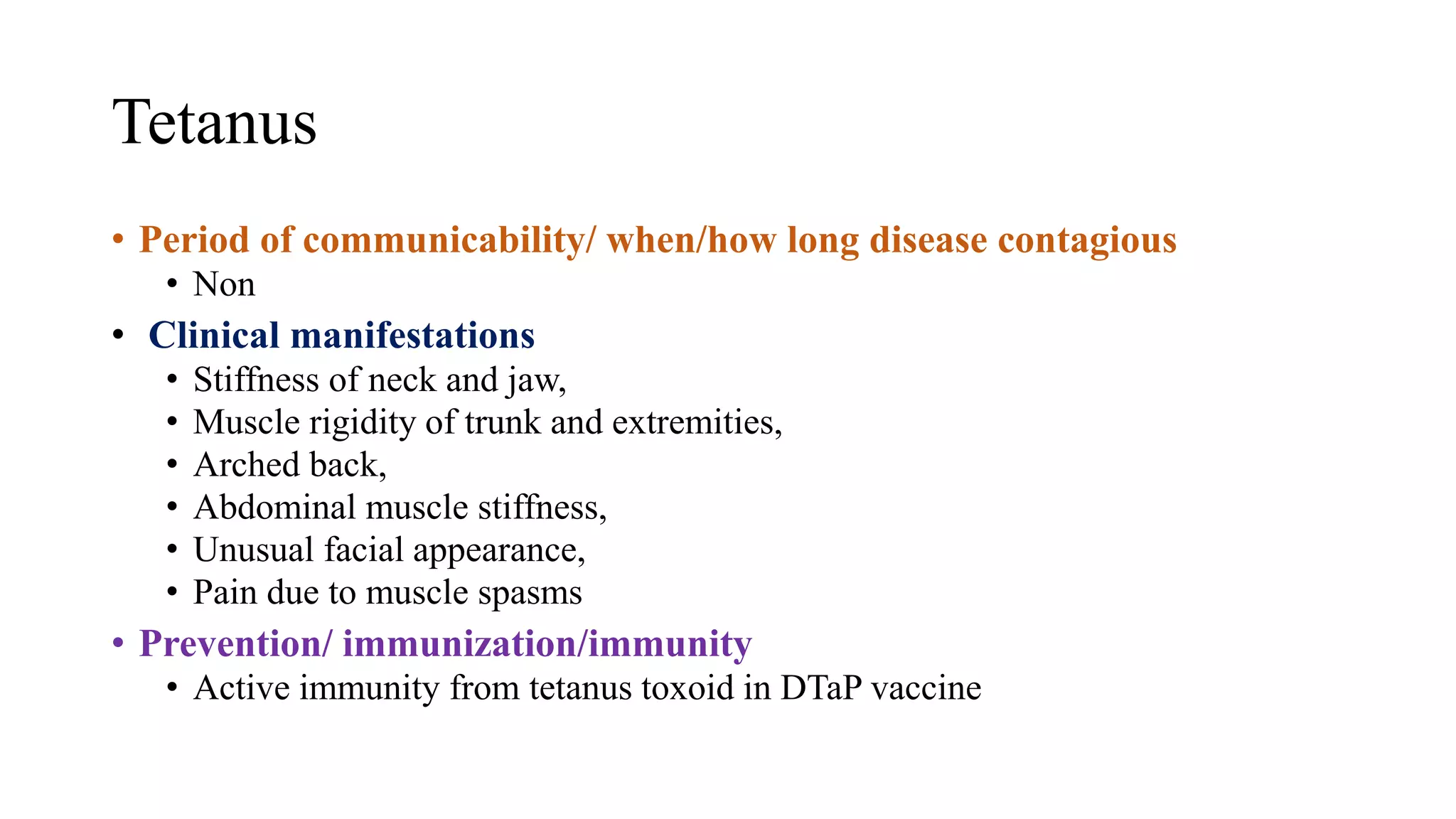 Tetanus

• Period of communicability/ when/how long disease contagious
  • Non
• Clinical manifestations
  • Stiffness of neck and jaw,
  • Muscle rigidity of trunk and extremities,
  • Arched back,
  • Abdominal muscle stiffness,
  • Unusual facial appearance,
  • Pain due to muscle spasms
• Prevention/ immunization/immunity
  • Active immunity from tetanus toxoid in DTaP vaccine